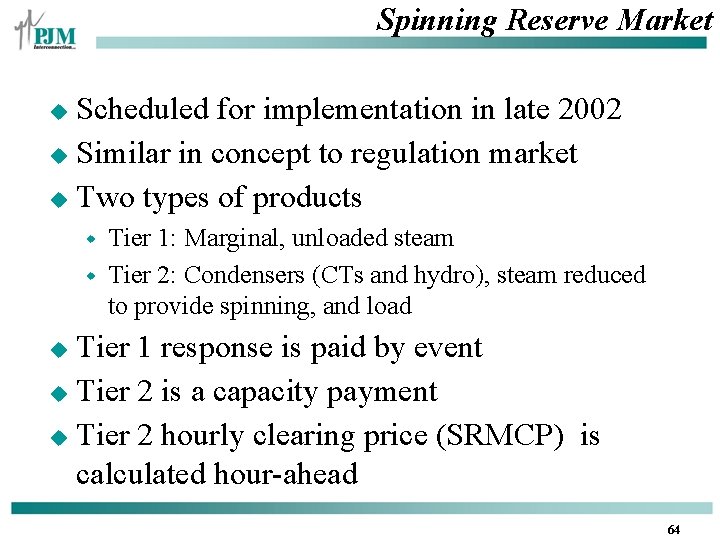 PJM
Interconnection

Spinning Reserve Market

Scheduled for implementation in late 2002

Similar in concept to regulation market

Two types of products

Tier 1: Marginal, unloaded steam

Tier 2: Condensers (CTs and hydro), steam reduced to provide spinning, and load

Tier 1 response is paid by event

Tier 2 is a capacity payment

Tier 2 hourly clearing price (SRMCP) is calculated hour-ahead

64